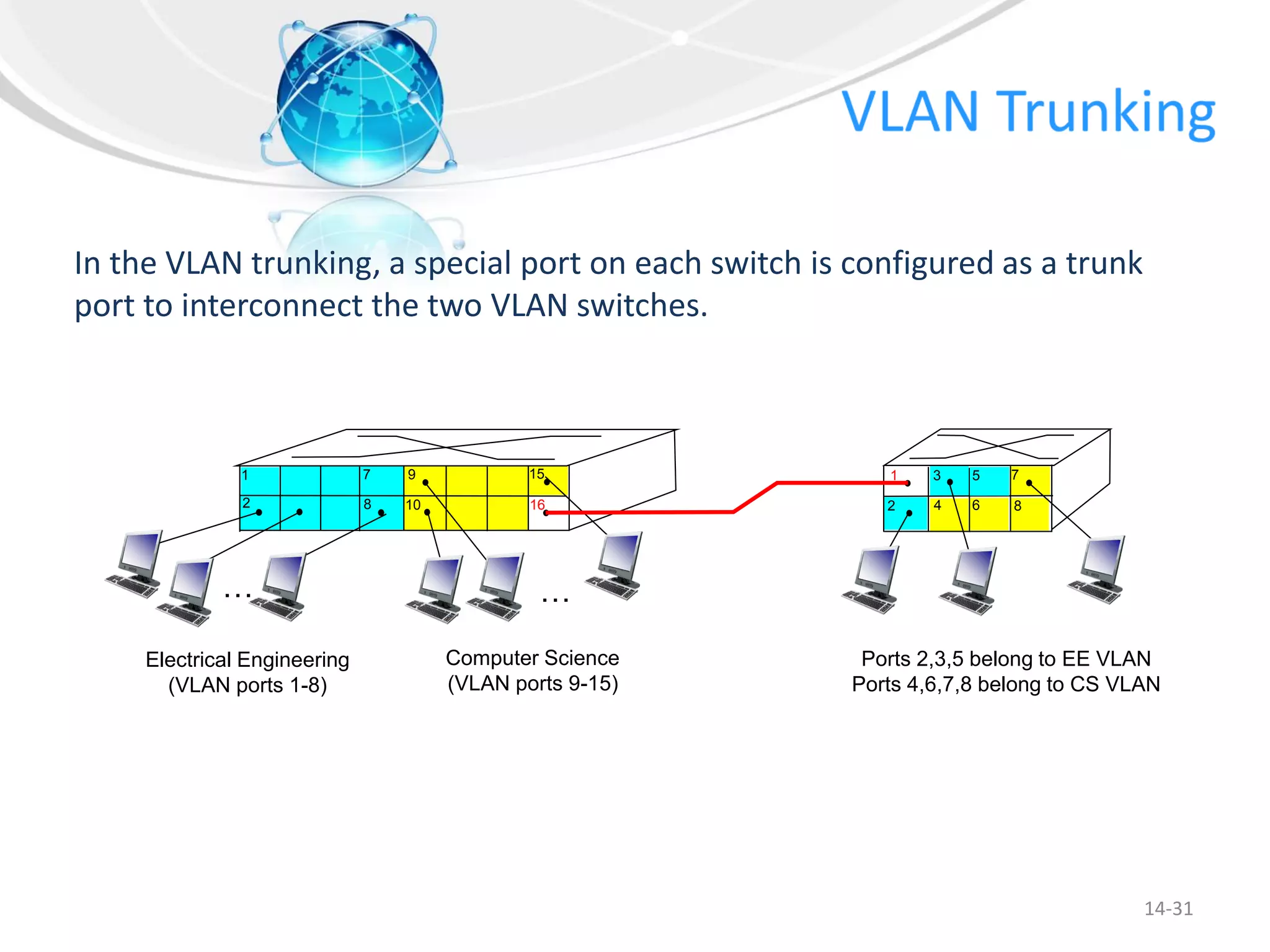 VLAN Trunking

In the VLAN trunking, a special port on each switch is configured as a trunk port to interconnect the two VLAN switches.

1 7 9 15
2 8 10 16

1 3 5 7
2 4 6 8

...

...

Electrical Engineering
(VLAN ports 1-8)

Computer Science
(VLAN ports 9-15)

Ports 2,3,5 belong to EE VLAN
Ports 4,6,7,8 belong to CS VLAN

14-31